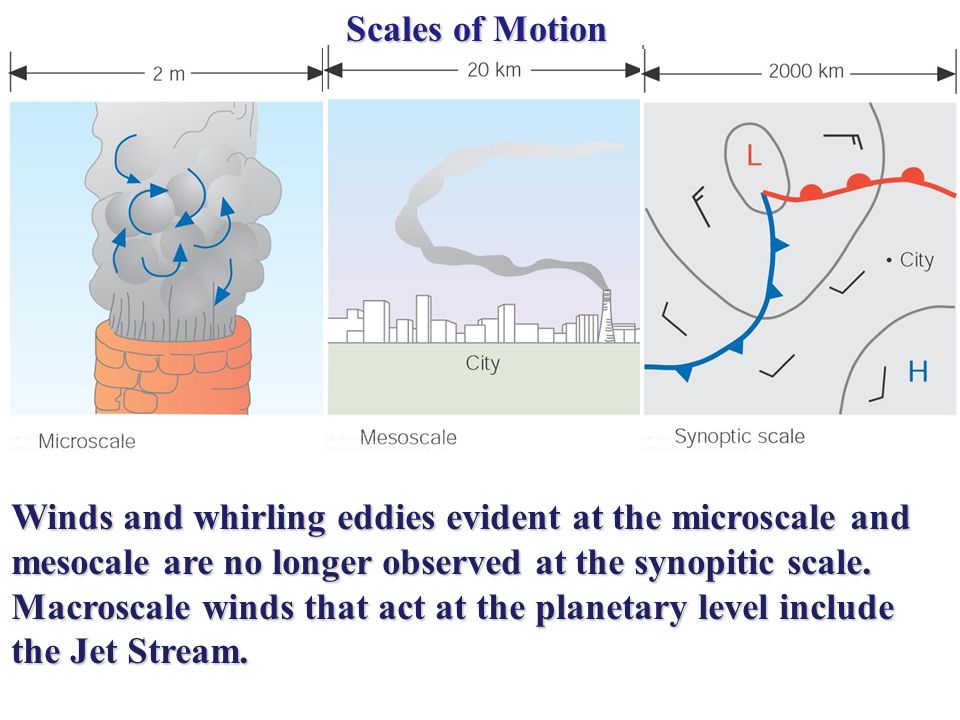 Scales of Motion

2 m

20 km

2000 km

City

L

City

H

Microscale

Mesoscale

Synoptic scale

Winds and whirling eddies evident at the microscale and mesocale are no longer observed at the synopitic scale. Macroscale winds that act at the planetary level include the Jet Stream.